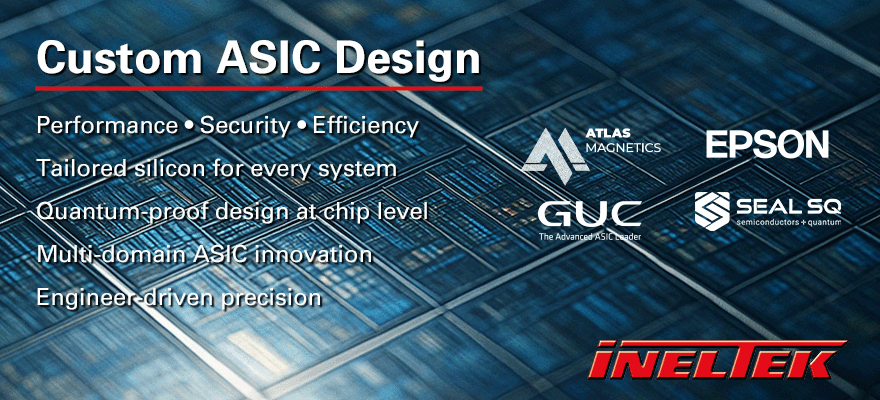 Custom ASIC Design

Performance • Security • Efficiency

Tailored silicon for every system

Quantum-proof design at chip level

Multi-domain ASIC innovation

Engineer-driven precision

ATLAS MAGNETICS

EPSON

GUC
The Advanced ASIC Leader

SEAL SQ
semiconductors + quantum

INELTEK